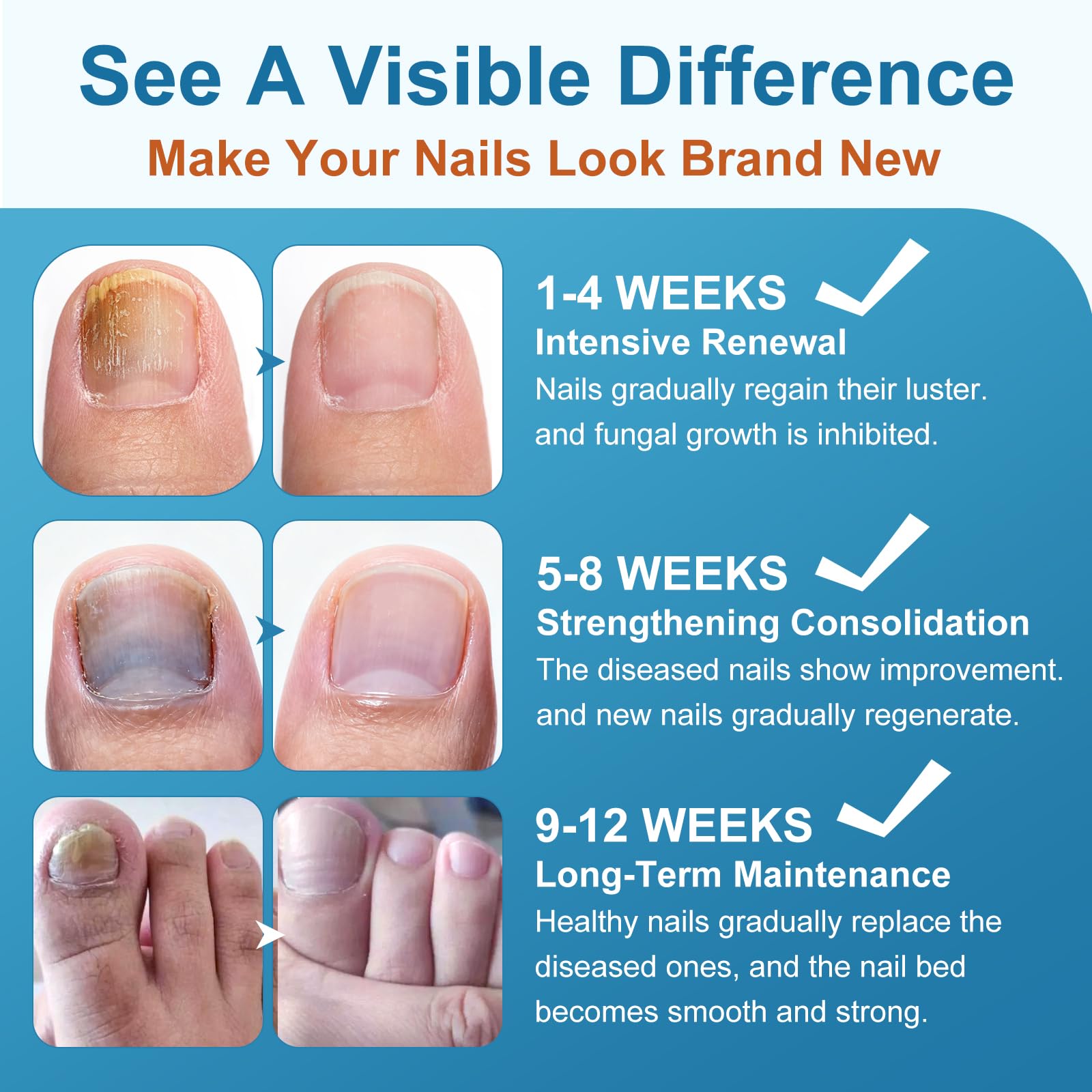 See A Visible Difference

Make Your Nails Look Brand New

1-4 WEEKS

Intensive Renewal

Nails gradually regain their luster. and fungal growth is inhibited.

5-8 WEEKS

Strengthening Consolidation

The diseased nails show improvement. and new nails gradually regenerate.

9-12 WEEKS

Long-Term Maintenance

Healthy nails gradually replace the diseased ones, and the nail bed becomes smooth and strong.